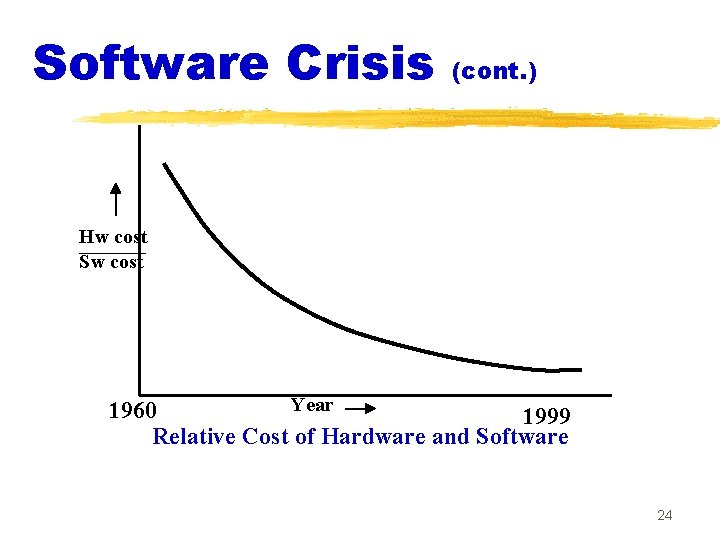 Software Crisis (cont.)

$\frac{\text{Hw cost}}{\text{Sw cost}}$

1960

Year

1999

Relative Cost of Hardware and Software

24